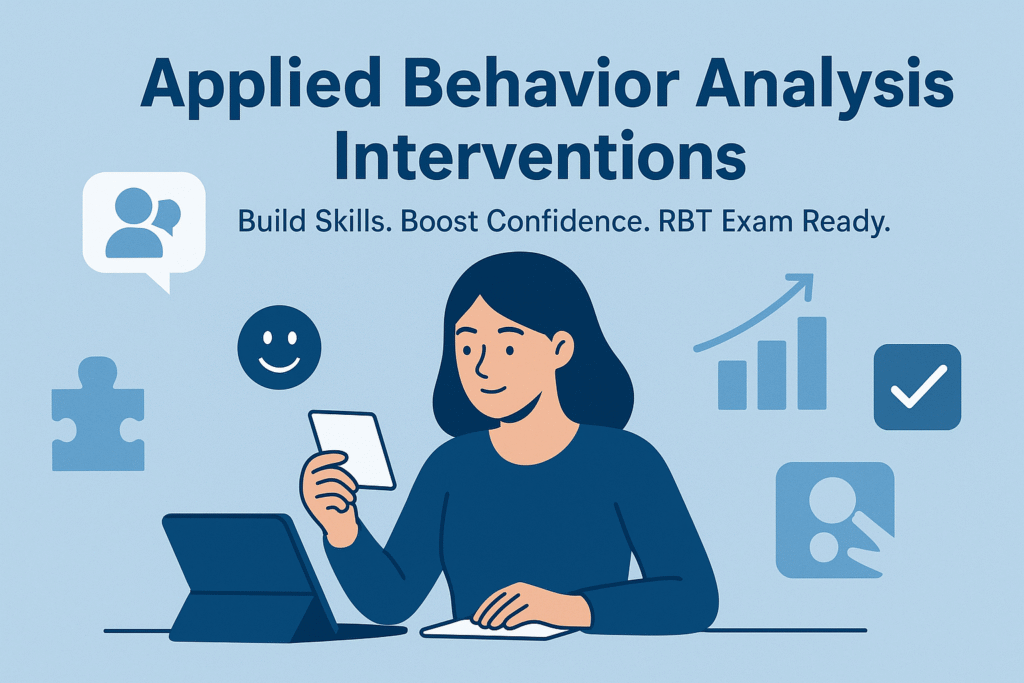 Applied Behavior Analysis Interventions

Build Skills. Boost Confidence. RBT Exam Ready.